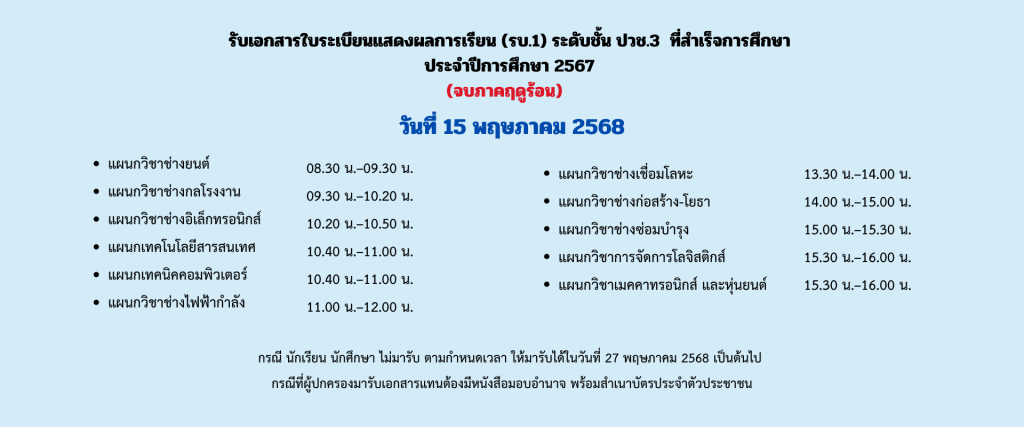 รับเอกสารใบระเบียนแสดงผลการเรียน (รบ.1) ระดับชั้น ปวช.3 ที่สำเร็จการศึกษา
ประจำปีการศึกษา 2567
(จบภาคฤดูร้อน)

วันที่ 15 พฤษภาคม 2568

• แผนกวิชาช่างยนต์ 08.30 น.–09.30 น.
• แผนกวิชาช่างกลโรงงาน 09.30 น.–10.20 น.
• แผนกวิชาช่างอิเล็กทรอนิกส์ 10.20 น.–10.50 น.
• แผนกเทคโนโลยีสารสนเทศ 10.40 น.–11.00 น.
• แผนกเทคนิคคอมพิวเตอร์ 10.40 น.–11.00 น.
• แผนกวิชาช่างไฟฟ้ากำลัง 11.00 น.–12.00 น.

• แผนกวิชาช่างเชื่อมโลหะ 13.30 น.–14.00 น.
• แผนกวิชาช่างก่อสร้าง-โยธา 14.00 น.–15.00 น.
• แผนกวิชาช่างซ่อมบำรุง 15.00 น.–15.30 น.
• แผนกวิชาการจัดการโลจิสติกส์ 15.30 น.–16.00 น.
• แผนกวิชาเมคคาทรอนิกส์ และหุ่นยนต์ 15.30 น.–16.00 น.

กรณี นักเรียน นักศึกษา ไม่มารับ ตามกำหนดเวลา ให้มารับได้ในวันที่ 27 พฤษภาคม 2568 เป็นต้นไป
กรณีที่ผู้ปกครองมารับเอกสารแทนต้องมีหนังสือมอบอำนาจ พร้อมสำเนาบัตรประจำตัวประชาชน